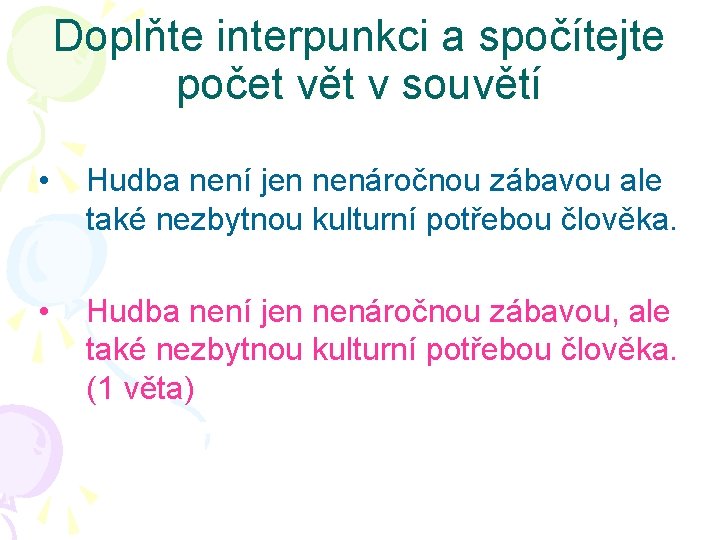 Doplňte interpunkci a spočítejte počet vět v souvětí

• Hudba není jen nenáročnou zábavou ale také nezbytnou kulturní potřebou člověka.

• Hudba není jen nenáročnou zábavou, ale také nezbytnou kulturní potřebou člověka. (1 věta)